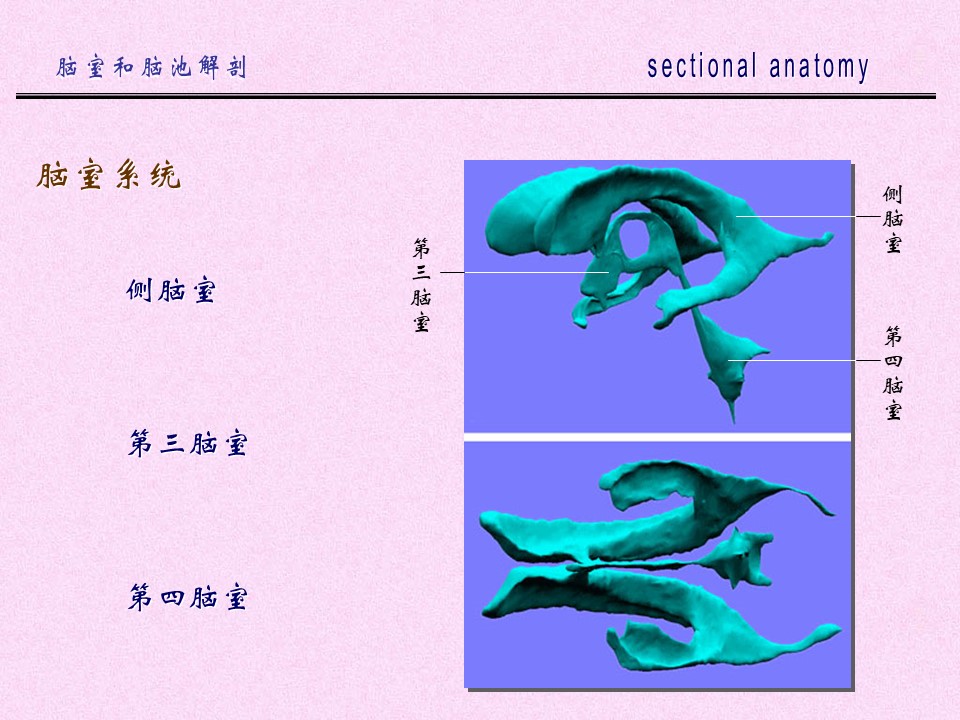 脑室和脑池解剖

sectional anatomy

脑室系统

侧脑室

第三脑室

第四脑室

第三脑室

侧脑室

第四脑室